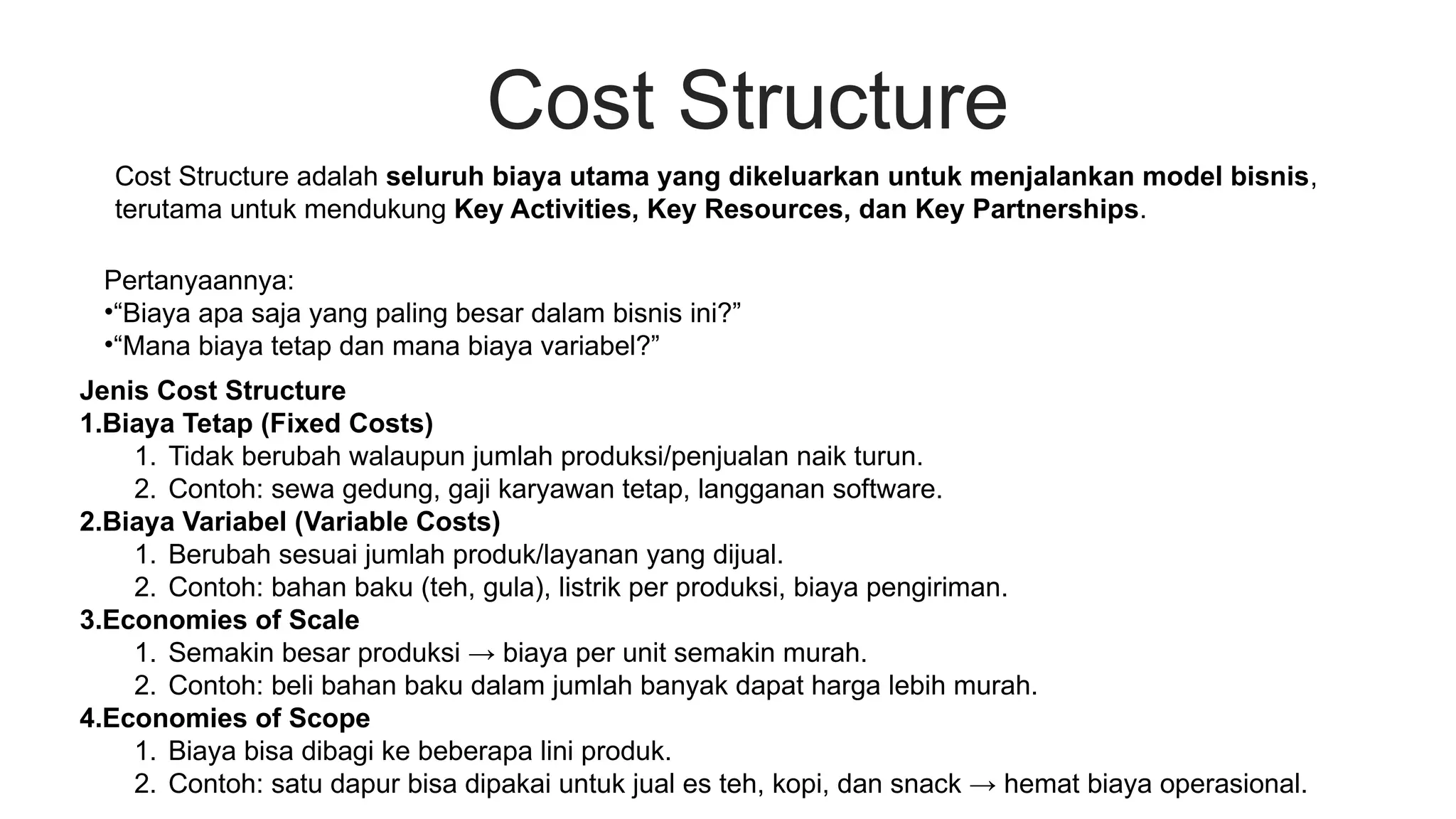 Cost Structure

Cost Structure adalah seluruh biaya utama yang dikeluarkan untuk menjalankan model bisnis, terutama untuk mendukung Key Activities, Key Resources, dan Key Partnerships.

Pertanyaannya:
•“Biaya apa saja yang paling besar dalam bisnis ini?”
•“Mana biaya tetap dan mana biaya variabel?”

Jenis Cost Structure
1.Biaya Tetap (Fixed Costs)
1. Tidak berubah walaupun jumlah produksi/penjualan naik turun.
2. Contoh: sewa gedung, gaji karyawan tetap, langganan software.
2.Biaya Variabel (Variable Costs)
1. Berubah sesuai jumlah produk/layanan yang dijual.
2. Contoh: bahan baku (teh, gula), listrik per produksi, biaya pengiriman.
3.Economies of Scale
1. Semakin besar produksi → biaya per unit semakin murah.
2. Contoh: beli bahan baku dalam jumlah banyak dapat harga lebih murah.
4.Economies of Scope
1. Biaya bisa dibagi ke beberapa lini produk.
2. Contoh: satu dapur bisa dipakai untuk jual es teh, kopi, dan snack → hemat biaya operasional.